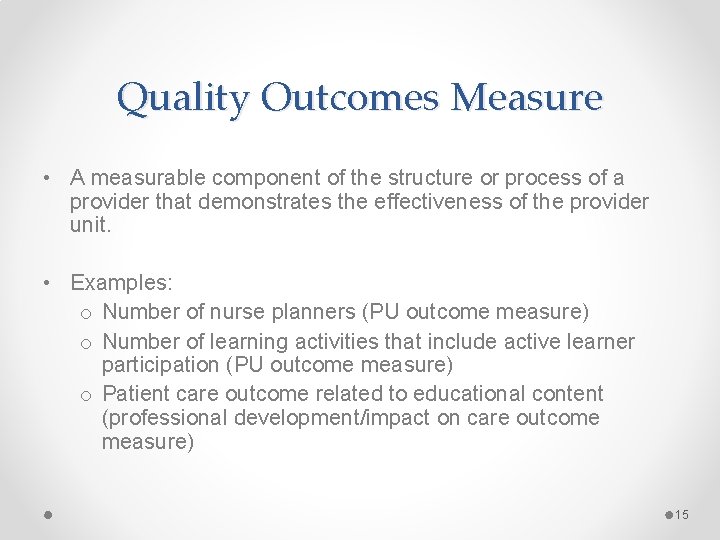 Quality Outcomes Measure

• A measurable component of the structure or process of a provider that demonstrates the effectiveness of the provider unit.

• Examples:
o Number of nurse planners (PU outcome measure)
o Number of learning activities that include active learner participation (PU outcome measure)
o Patient care outcome related to educational content (professional development/impact on care outcome measure)

15